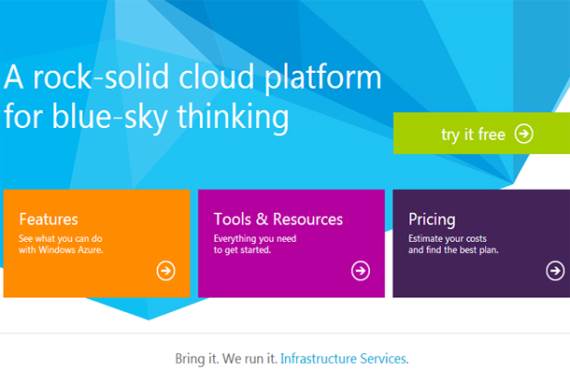 A rock-solid cloud platform for blue-sky thinking

try it free

Features
See what you can do with Windows Azure.

Tools & Resources
Everything you need to get started.

Pricing
Estimate your costs and find the best plan.

Bring it. We run it. Infrastructure Services.